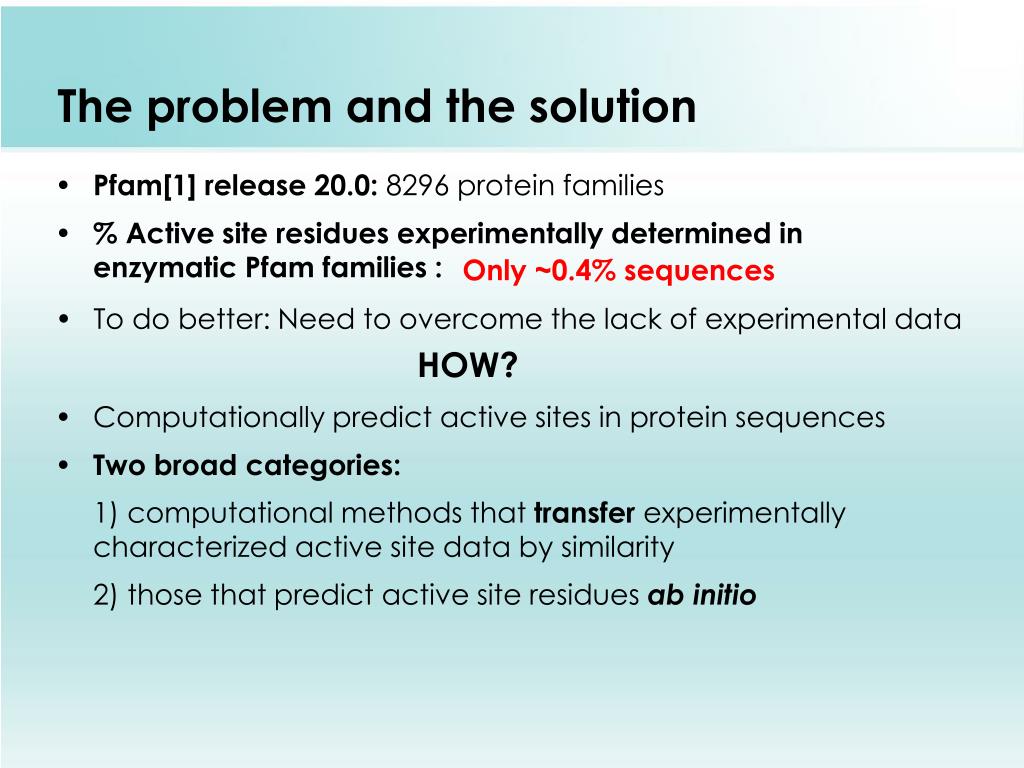 The problem and the solution

• Pfam[1] release 20.0: 8296 protein families

• % Active site residues experimentally determined in enzymatic Pfam families : Only ~0.4% sequences

• To do better: Need to overcome the lack of experimental data

HOW?

• Computationally predict active sites in protein sequences

• Two broad categories:

1) computational methods that transfer experimentally characterized active site data by similarity

2) those that predict active site residues ab initio